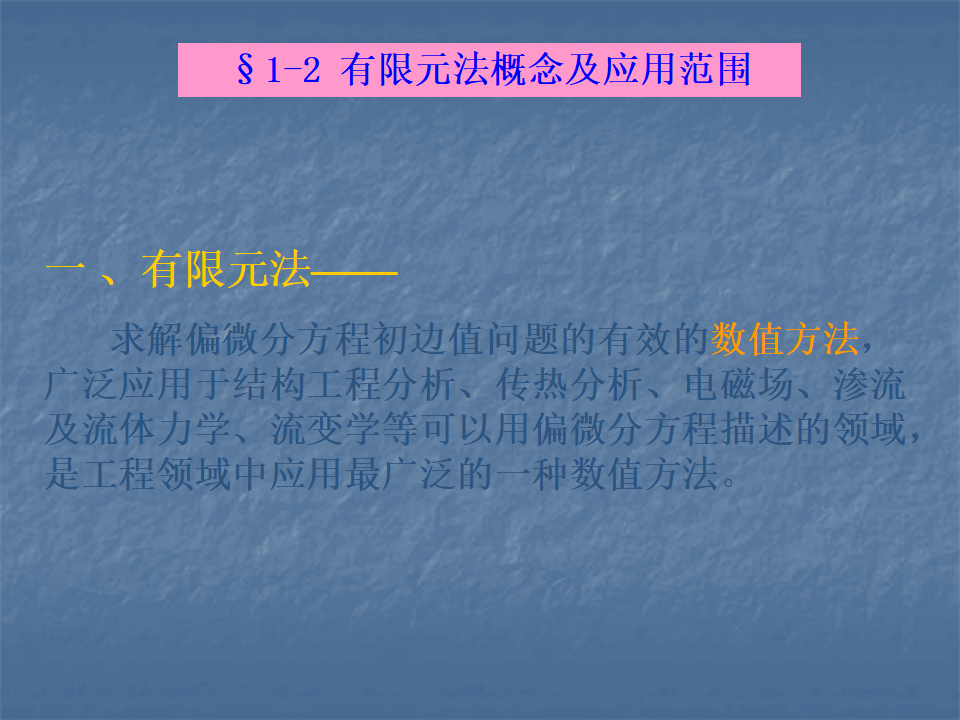 §1-2 有限元法概念及应用范围

一、有限元法——

求解偏微分方程初边值问题的有效的数值方法，广泛应用于结构工程分析、传热分析、电磁场、渗流及流体力学、流变学等可以用偏微分方程描述的领域，是工程领域中应用最广泛的一种数值方法。